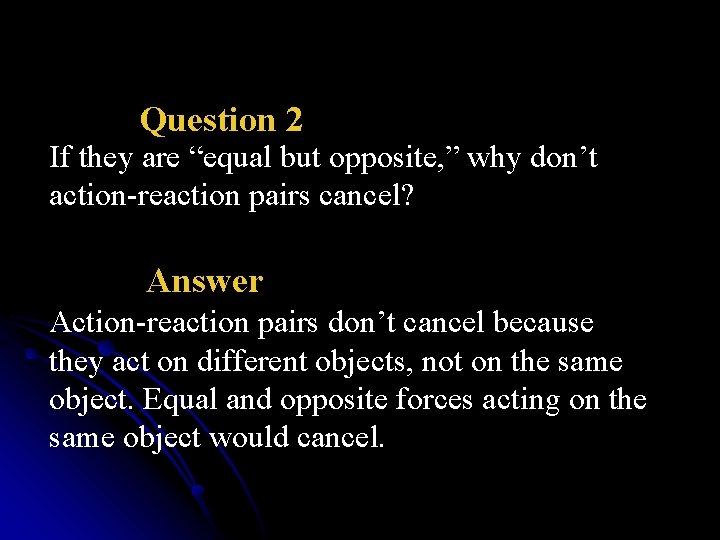 Question 2
If they are “equal but opposite,” why don’t action-reaction pairs cancel?

Answer
Action-reaction pairs don’t cancel because they act on different objects, not on the same object. Equal and opposite forces acting on the same object would cancel.